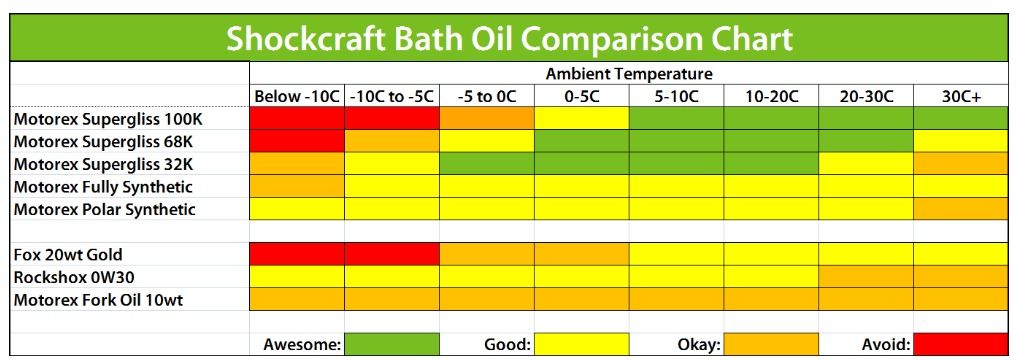 Shockcraft Bath Oil Comparison Chart

| | Ambient Temperature | | | | | | | |
|---|---|---|---|---|---|---|---|---|
| | Below -10C | -10C to -5C | -5 to 0C | 0-5C | 5-10C | 10-20C | 20-30C | 30C+ |
| Motorex Supergliss 100K | | | | | | | | |
| Motorex Supergliss 68K | | | | | | | | |
| Motorex Supergliss 32K | | | | | | | | |
| Motorex Fully Synthetic | | | | | | | | |
| Motorex Polar Synthetic | | | | | | | | |
| | | | | | | | | |
| Fox 20wt Gold | | | | | | | | |
| Rockshox 0W30 | | | | | | | | |
| Motorex Fork Oil 10wt | | | | | | | | |

Awesome: Good: Okay: Avoid: